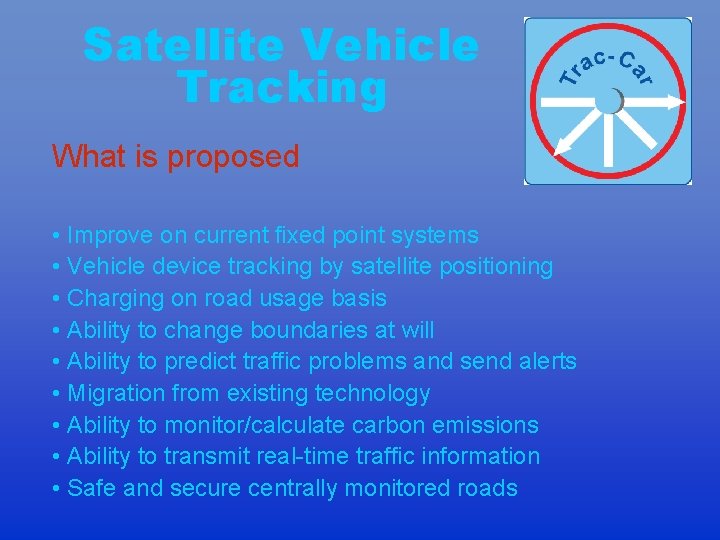 Satellite Vehicle Tracking

Trac-Car

What is proposed

• Improve on current fixed point systems
• Vehicle device tracking by satellite positioning
• Charging on road usage basis
• Ability to change boundaries at will
• Ability to predict traffic problems and send alerts
• Migration from existing technology
• Ability to monitor/calculate carbon emissions
• Ability to transmit real-time traffic information
• Safe and secure centrally monitored roads